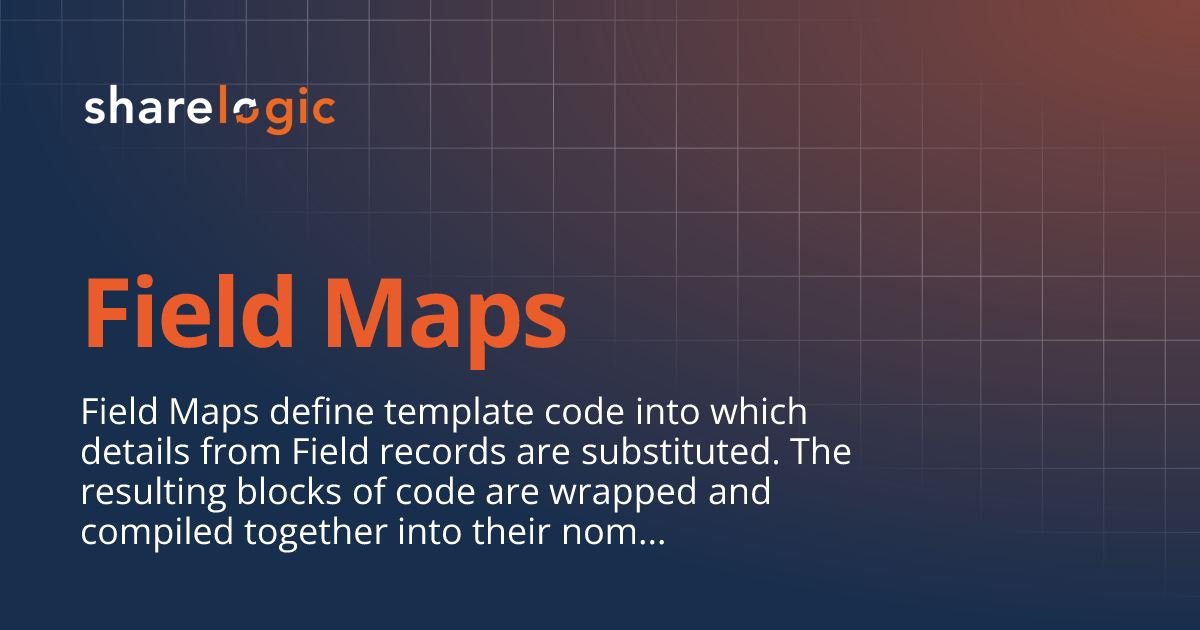 sharelogic

Field Maps

Field Maps define template code into which details from Field records are substituted. The resulting blocks of code are wrapped and compiled together into their nom...